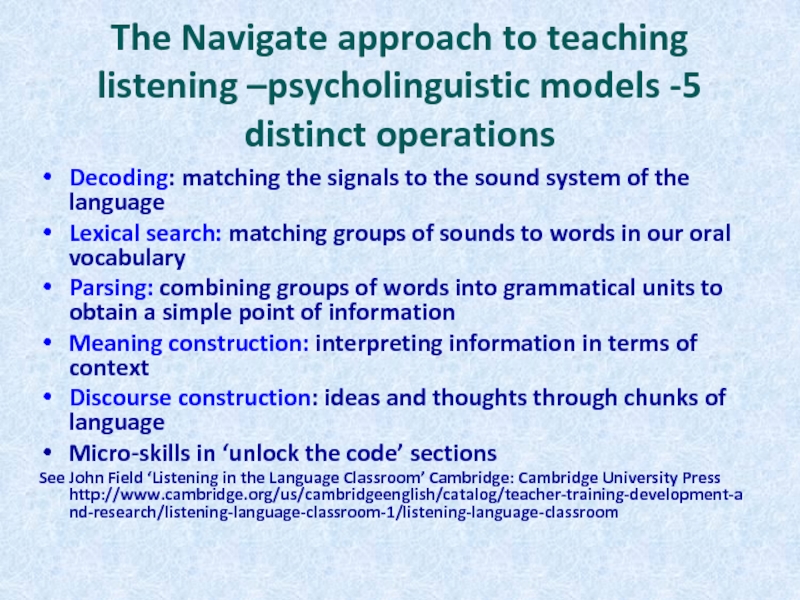 The Navigate approach to teaching listening –psycholinguistic models -5 distinct operations

• Decoding: matching the signals to the sound system of the language
• Lexical search: matching groups of sounds to words in our oral vocabulary
• Parsing: combining groups of words into grammatical units to obtain a simple point of information
• Meaning construction: interpreting information in terms of context
• Discourse construction: ideas and thoughts through chunks of language
• Micro-skills in ‘unlock the code’ sections

See John Field ‘Listening in the Language Classroom’ Cambridge: Cambridge University Press http://www.cambridge.org/us/cambridgeenglish/catalog/teacher-training-development-and-research/listening-language-classroom-1/listening-language-classroom